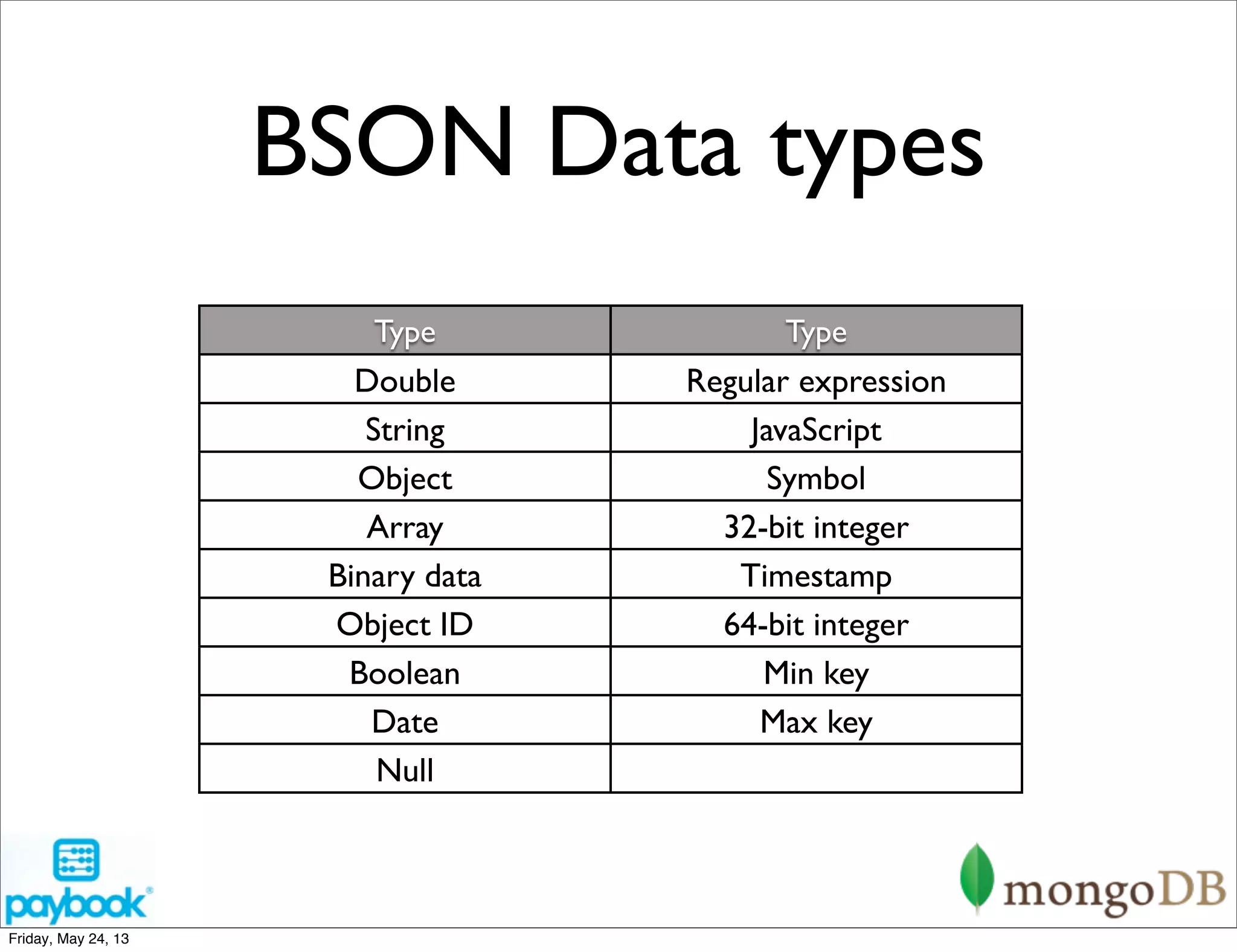 BSON Data types

| Type | Type |
|---|---|
| Double | Regular expression |
| String | JavaScript |
| Object | Symbol |
| Array | 32-bit integer |
| Binary data | Timestamp |
| Object ID | 64-bit integer |
| Boolean | Min key |
| Date | Max key |
| Null | |

paybook

mongoDB

Friday, May 24, 13